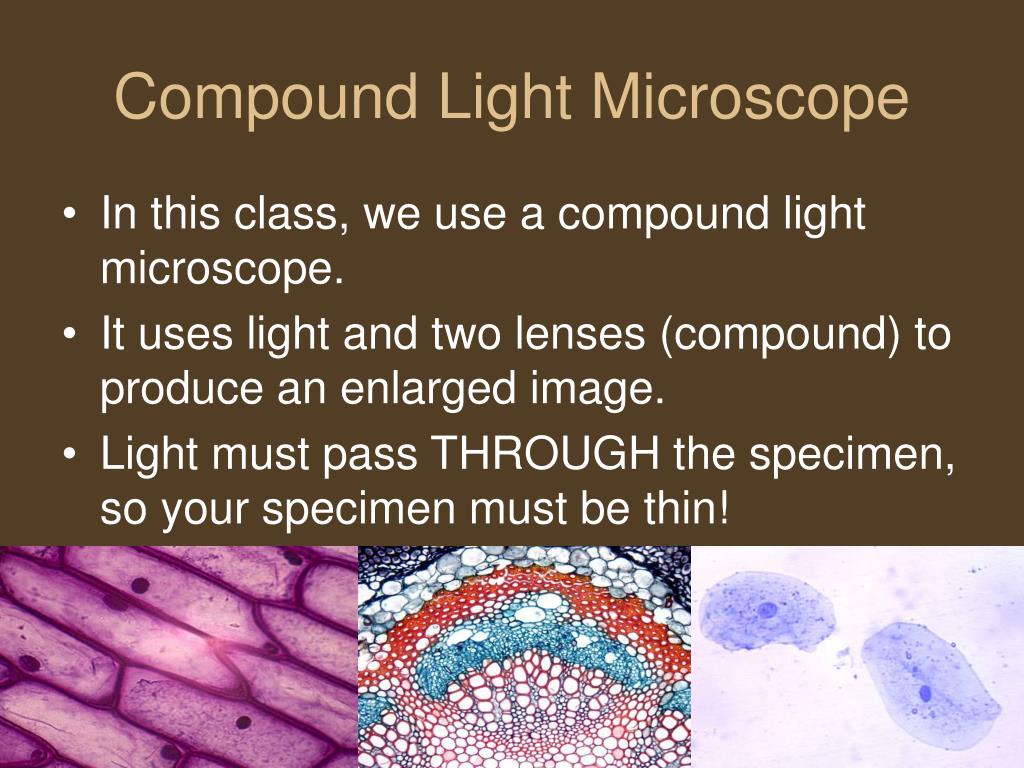 Compound Light Microscope

• In this class, we use a compound light microscope.

• It uses light and two lenses (compound) to produce an enlarged image.

• Light must pass THROUGH the specimen, so your specimen must be thin!